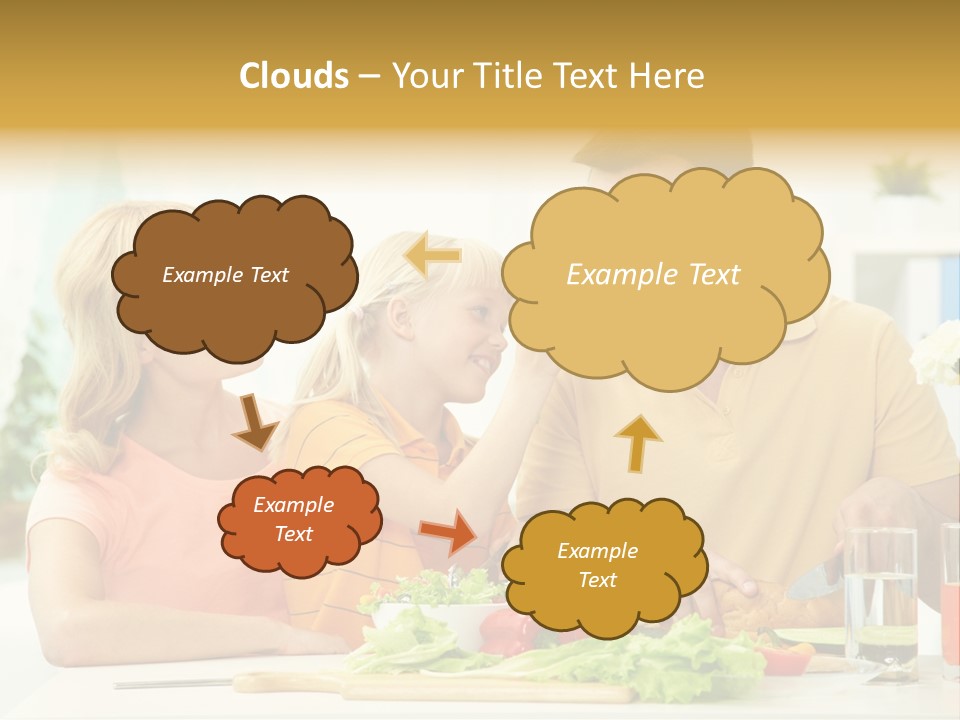 Clouds – Your Title Text Here

Example Text

Example Text

Example Text

Example Text